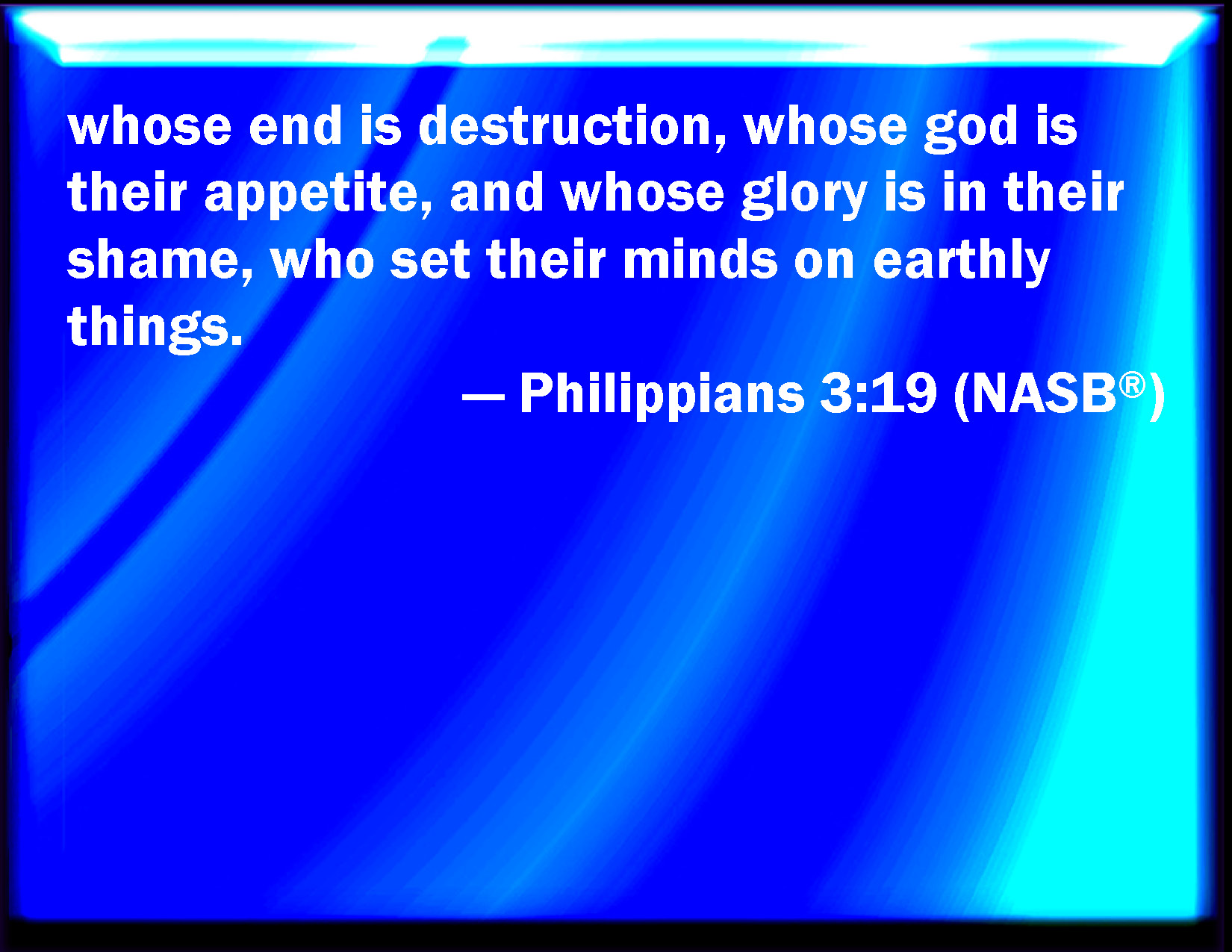 whose end is destruction, whose god is their appetite, and whose glory is in their shame, who set their minds on earthly things.

— Philippians 3:19 (NASB®)